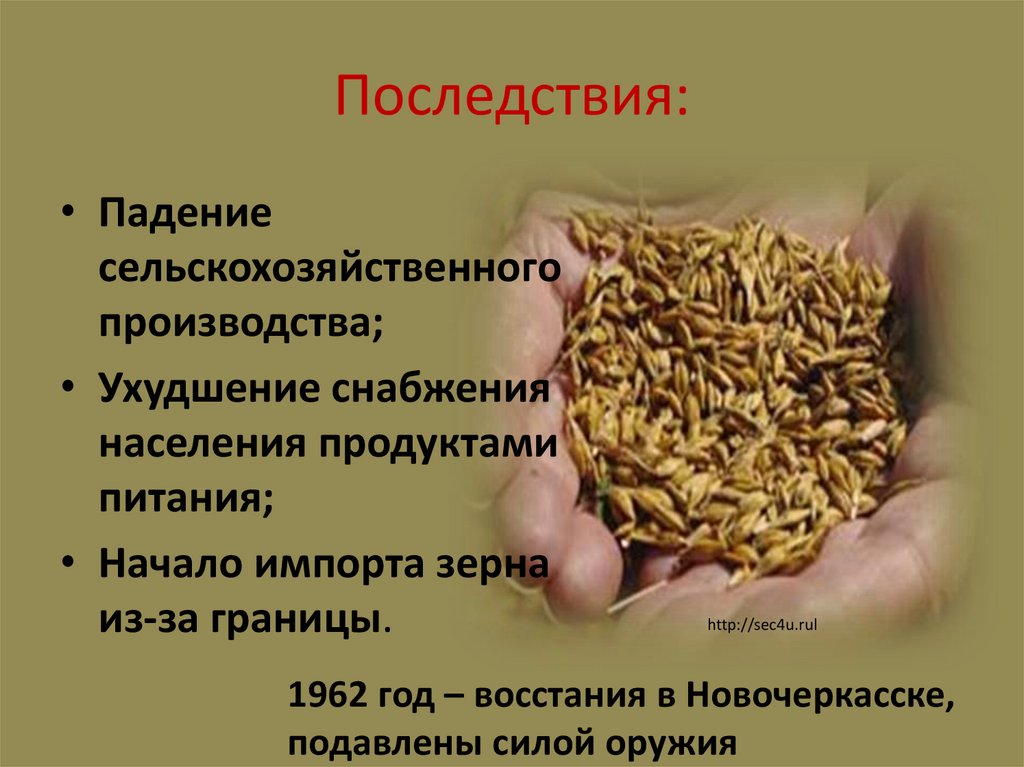 Последствия:

• Падение сельскохозяйственного производства;
• Ухудшение снабжения населения продуктами питания;
• Начало импорта зерна из-за границы.

http://sec4u.rul

1962 год – восстания в Новочеркасске, подавлены силой оружия